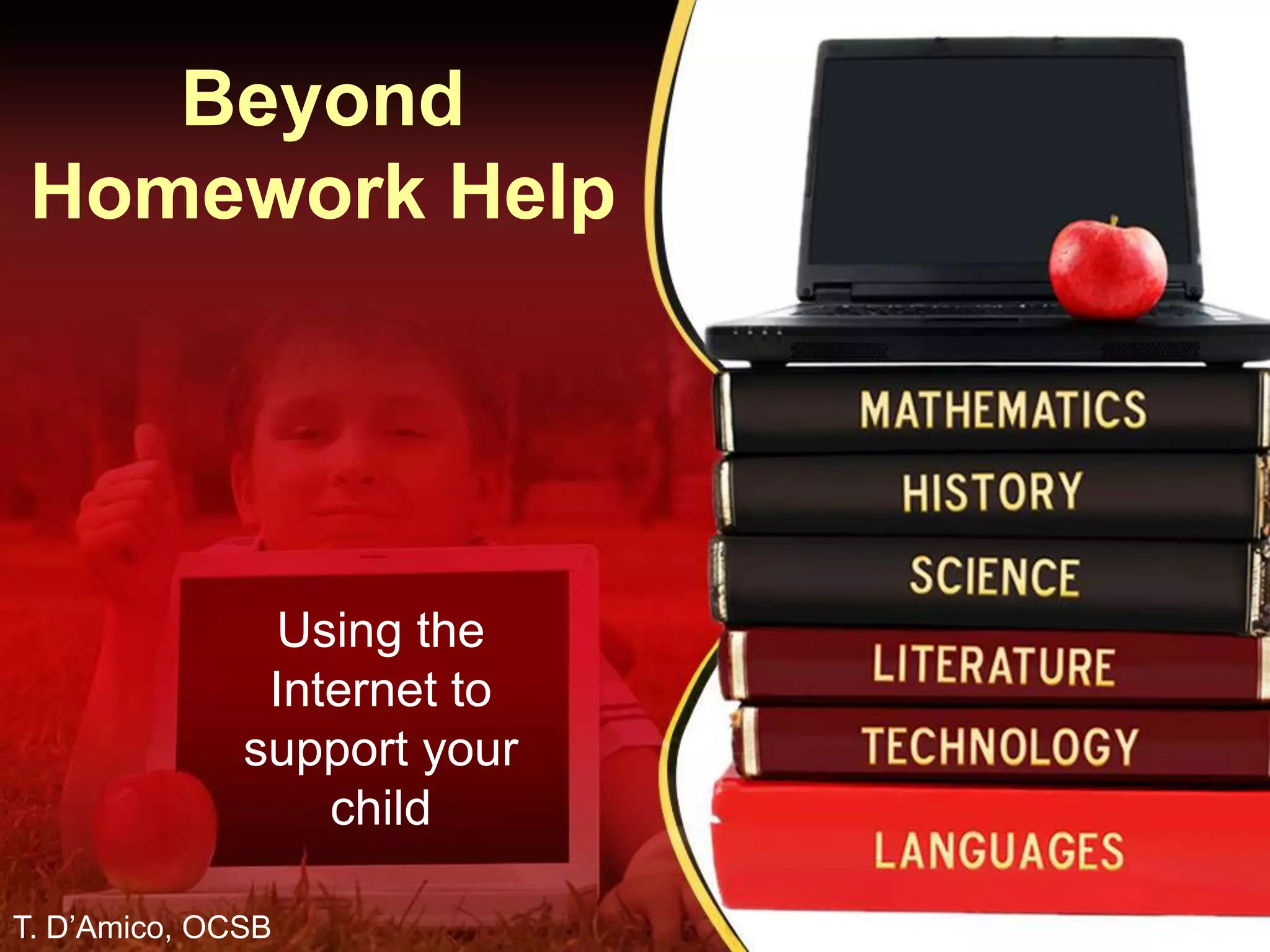 Beyond Homework Help

Using the Internet to support your child

T. D'Amico, OCSB

MATHEMATICS

HISTORY

SCIENCE

LITERATURE

TECHNOLOGY

LANGUAGES